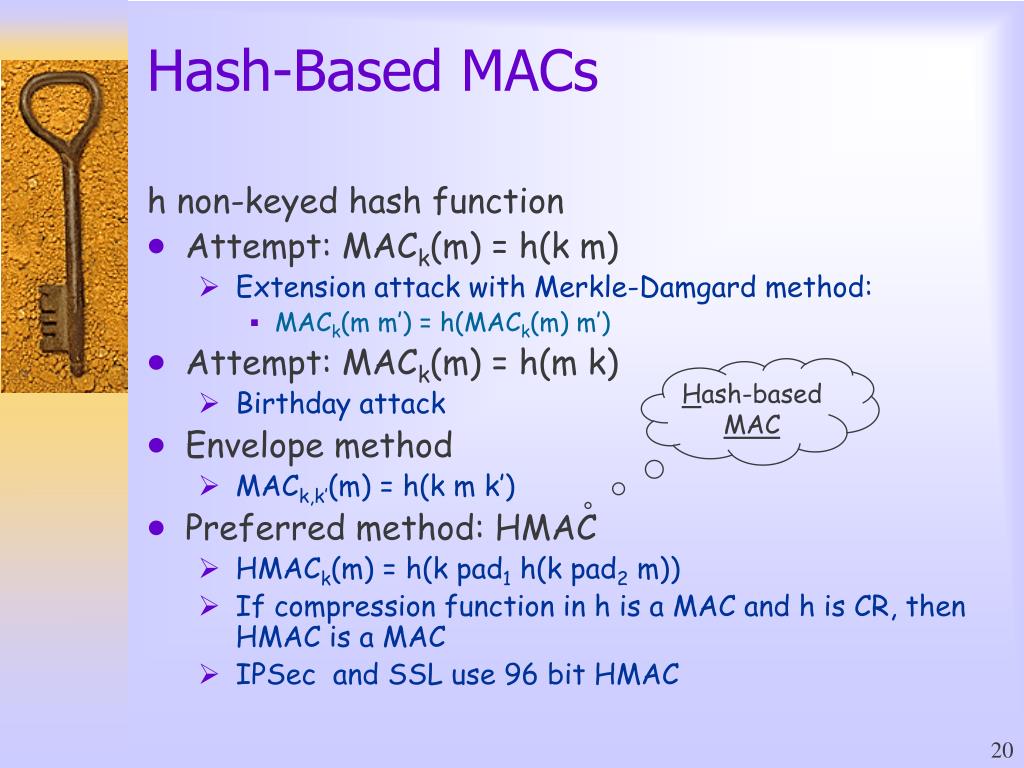 Hash-Based MACs

h non-keyed hash function

- Attempt: $MAC_k(m) = h(k\ m)$
  - Extension attack with Merkle-Damgard method:
    - $MAC_k(m\ m') = h(MAC_k(m)\ m')$
- Attempt: $MAC_k(m) = h(m\ k)$
  - Birthday attack
- Envelope method
  - $MAC_{k,k'}(m) = h(k\ m\ k')$
- Preferred method: HMAC
  - $HMAC_k(m) = h(k\ pad_1\ h(k\ pad_2\ m))$
  - If compression function in h is a MAC and h is CR, then HMAC is a MAC
  - IPSec and SSL use 96 bit HMAC

Hash-based MAC

20